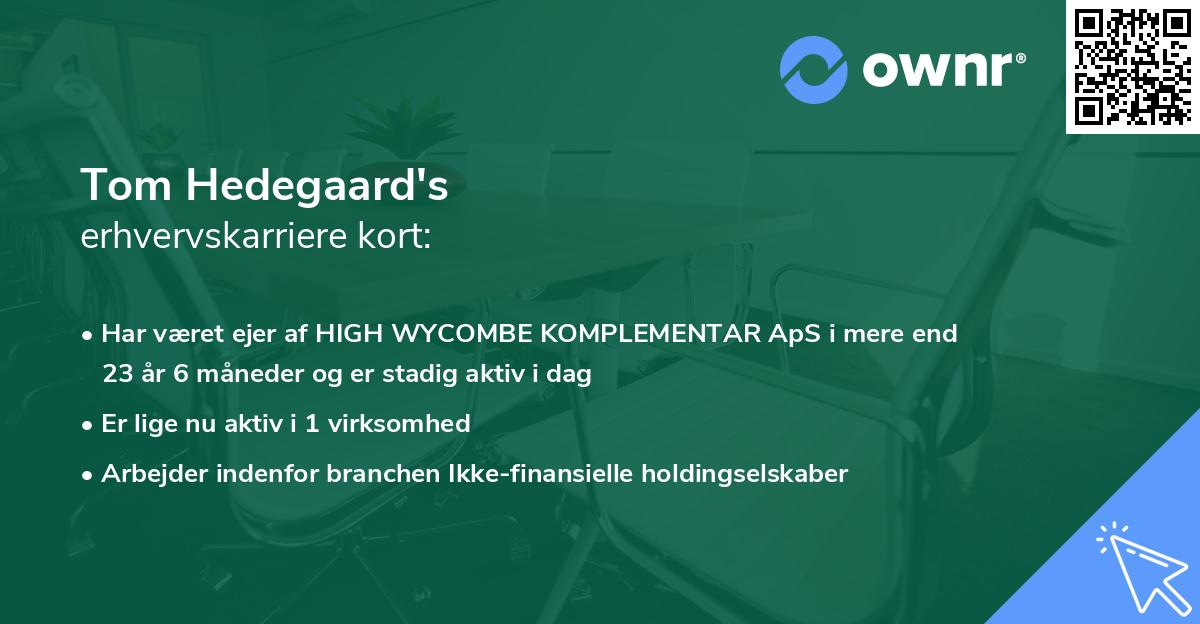 ownr®

Tom Hedegaard's
erhvervskarriere kort:

• Har været ejer af HIGH WYCOMBE KOMPLEMENTAR ApS i mere end 23 år 6 måneder og er stadig aktiv i dag
• Er lige nu aktiv i 1 virksomhed
• Arbejder indenfor branchen Ikke-finansielle holdingselskaber